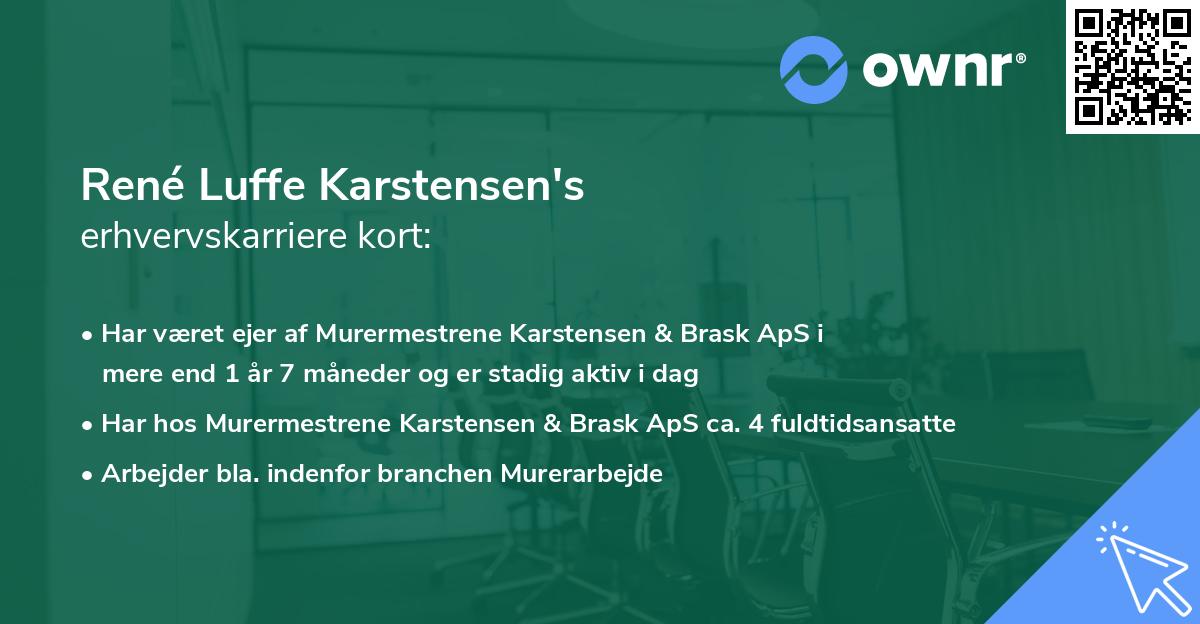 ownr®

René Luffe Karstensen's
erhvervskarriere kort:

• Har været ejer af Murermestrene Karstensen & Brask ApS i mere end 1 år 7 måneder og er stadig aktiv i dag
• Har hos Murermestrene Karstensen & Brask ApS ca. 4 fuldtidsansatte
• Arbejder bla. indenfor branchen Murerarbejde